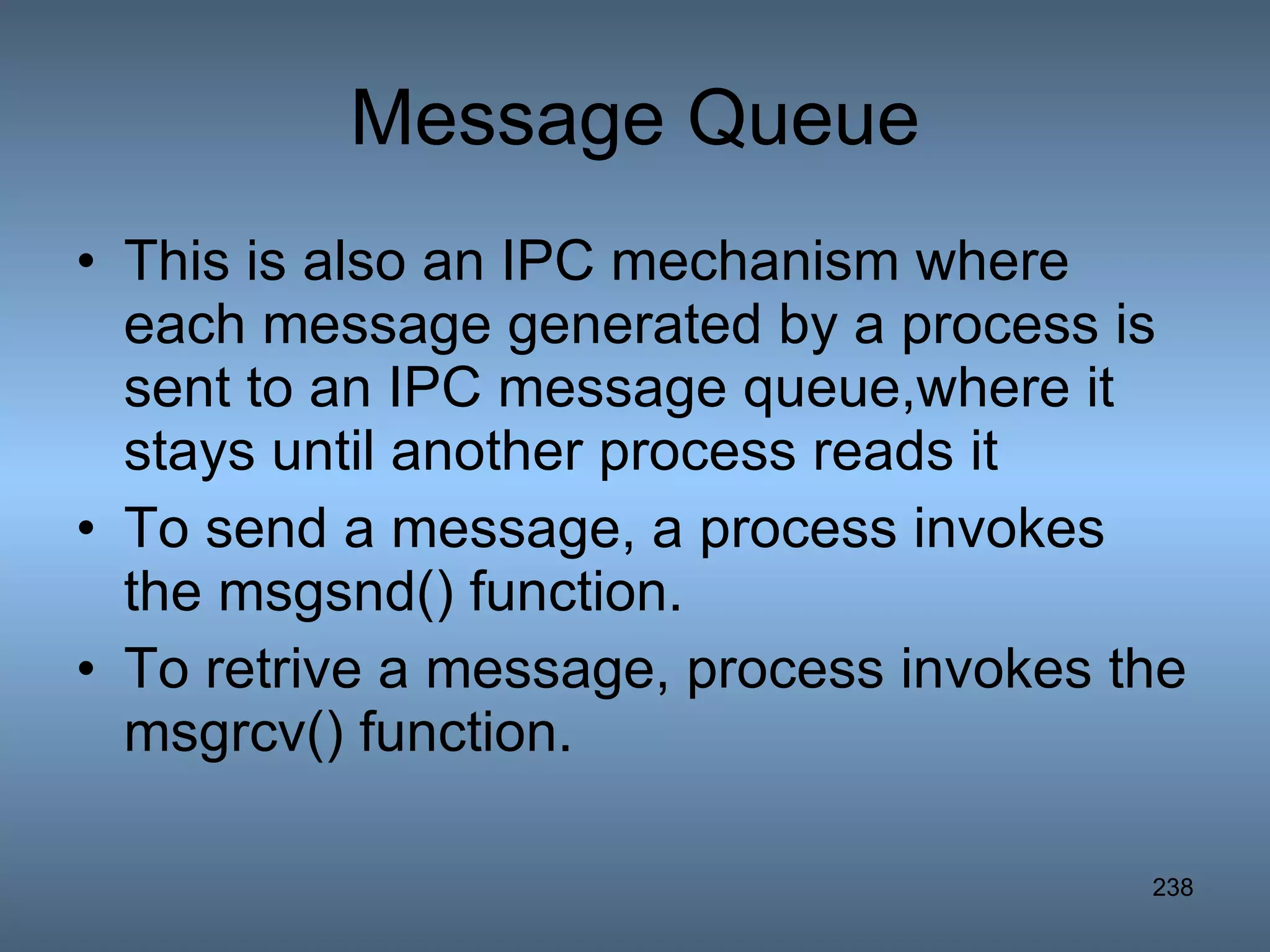 Message Queue

• This is also an IPC mechanism where each message generated by a process is sent to an IPC message queue,where it stays until another process reads it
• To send a message, a process invokes the msgsnd() function.
• To retrive a message, process invokes the msgrcv() function.

238